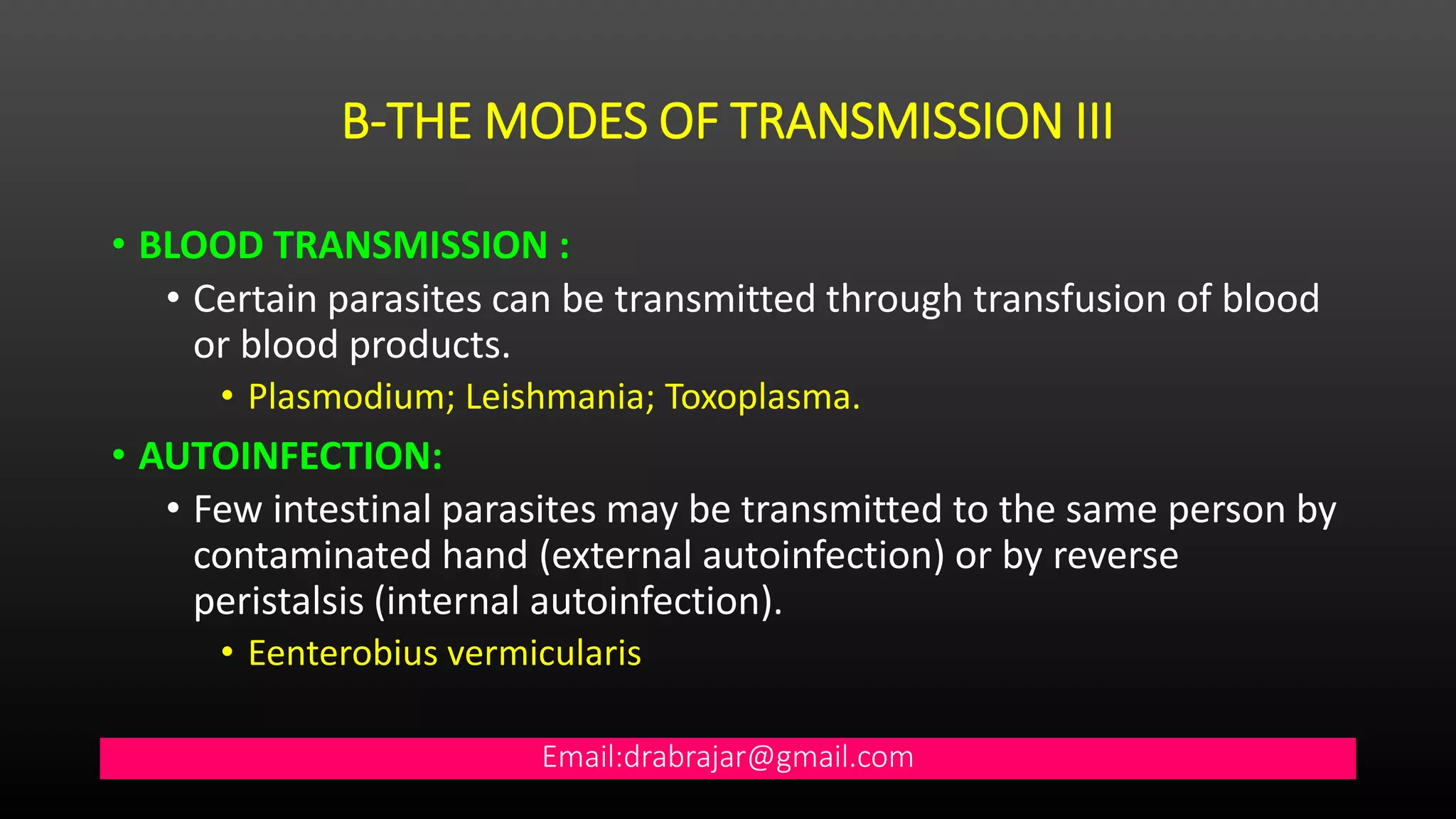 B-THE MODES OF TRANSMISSION III

• BLOOD TRANSMISSION :

• Certain parasites can be transmitted through transfusion of blood or blood products.

• Plasmodium; Leishmania; Toxoplasma.

• AUTOINFECTION:

• Few intestinal parasites may be transmitted to the same person by contaminated hand (external autoinfection) or by reverse peristalsis (internal autoinfection).

• Eenterobius vermicularis

Email:drabrajar@gmail.com